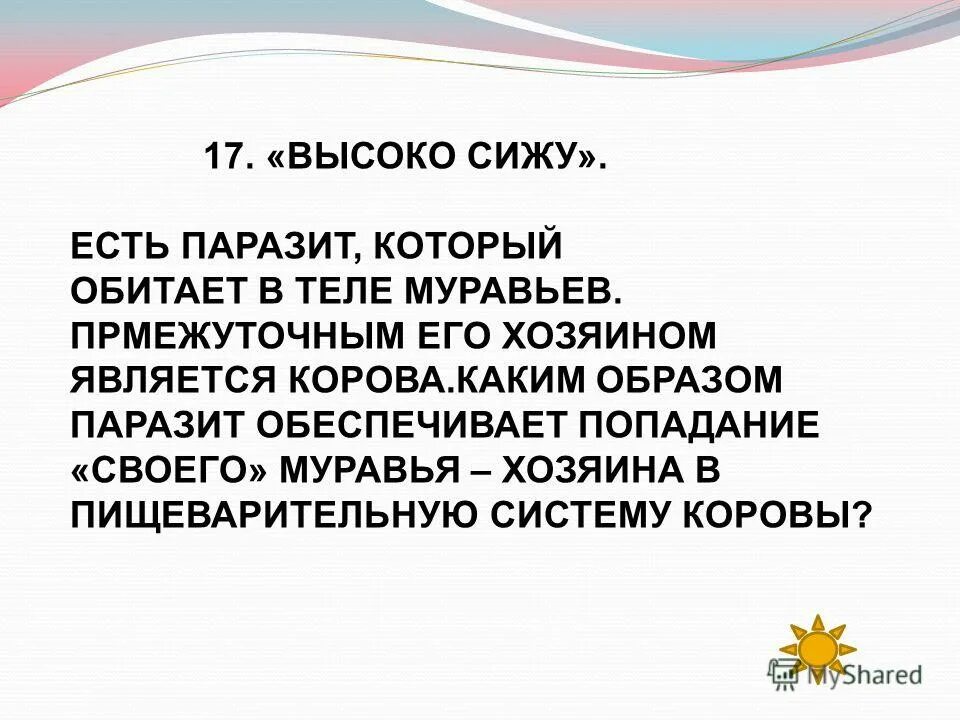 17. «ВЫСОКО СИЖУ».

ЕСТЬ ПАРАЗИТ, КОТОРЫЙ ОБИТАЕТ В ТЕЛЕ МУРАВЬЕВ. ПРМЕЖУТОЧНЫМ ЕГО ХОЗЯИНОМ ЯВЛЯЕТСЯ КОРОВА.КАКИМ ОБРАЗОМ ПАРАЗИТ ОБЕСПЕЧИВАЕТ ПОПАДАНИЕ «СВОЕГО» МУРАВЬЯ – ХОЗЯИНА В ПИЩЕВАРИТЕЛЬНУЮ СИСТЕМУ КОРОВЫ?

MyShared